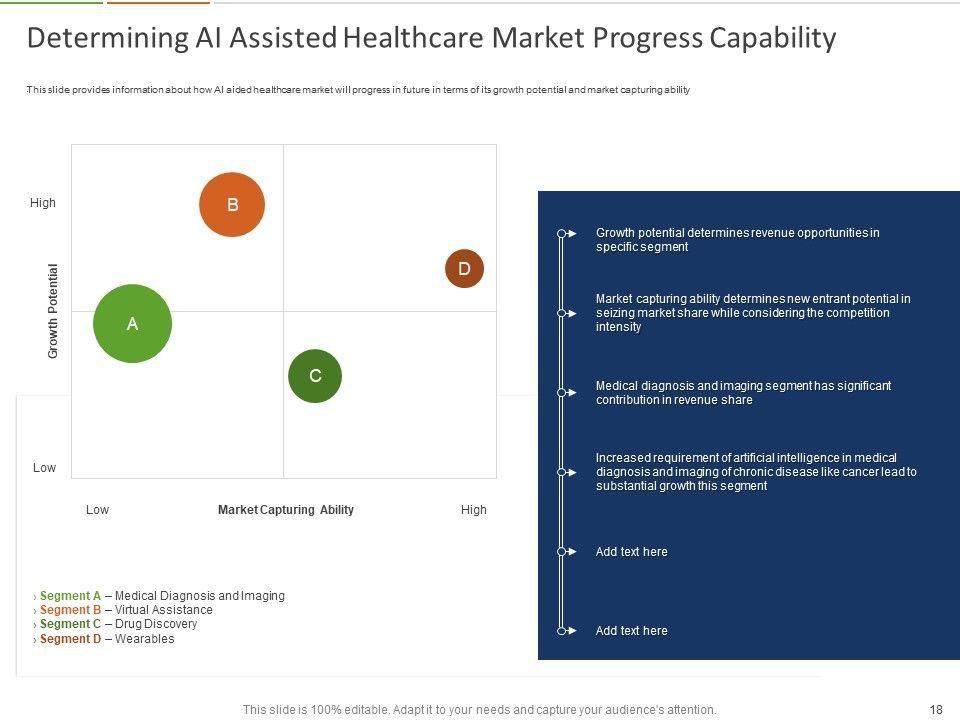 Determining AI Assisted Healthcare Market Progress Capability

This slide provides information about how AI aided healthcare market will progress in future in terms of its growth potential and market capturing ability

High

Growth Potential

Low

B

D

A

C

Low

Market Capturing Ability

High

› Segment A – Medical Diagnosis and Imaging
› Segment B – Virtual Assistance
› Segment C – Drug Discovery
› Segment D – Wearables

Growth potential determines revenue opportunities in specific segment

Market capturing ability determines new entrant potential in seizing market share while considering the competition intensity

Medical diagnosis and imaging segment has significant contribution in revenue share

Increased requirement of artificial intelligence in medical diagnosis and imaging of chronic disease like cancer lead to substantial growth this segment

Add text here

Add text here

This slide is 100% editable. Adapt it to your needs and capture your audience's attention.

18